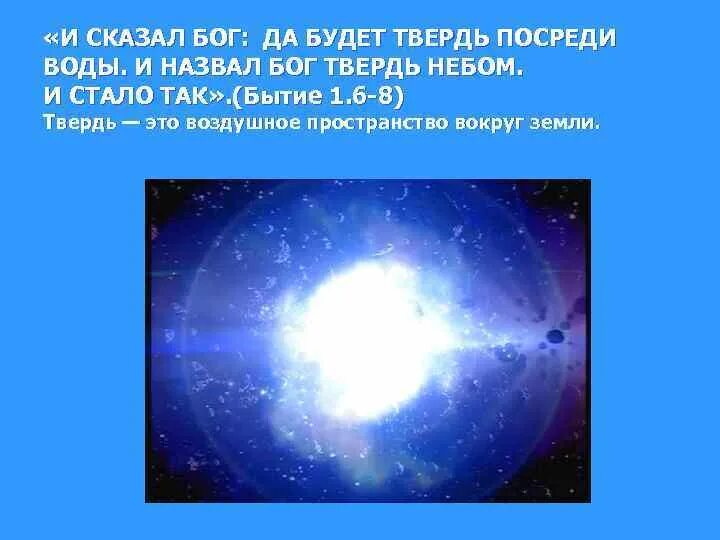 «И СКАЗАЛ БОГ: ДА БУДЕТ ТВЕРДЬ ПОСРЕДИ ВОДЫ. И НАЗВАЛ БОГ ТВЕРДЬ НЕБОМ. И СТАЛО ТАК».(Бытие 1.6-8)
Твердь — это воздушное пространство вокруг земли.